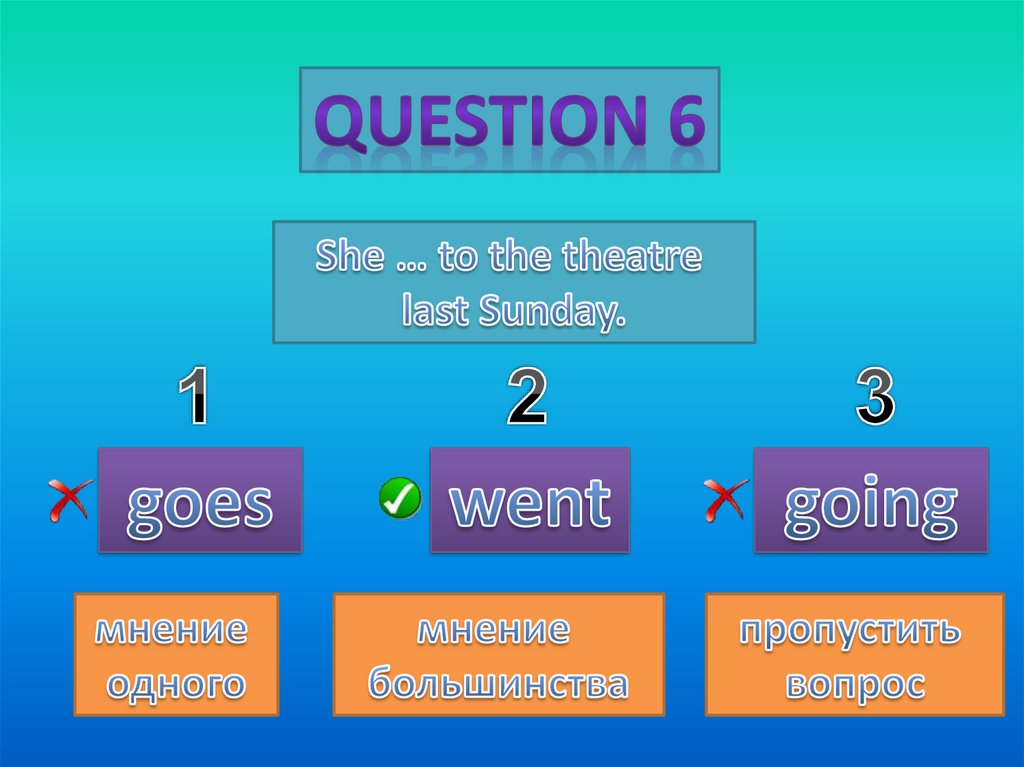 QUESTION 6

She … to the theatre last Sunday.

1

goes

2

went

3

going

мнение одного

мнение большинства

пропустить вопрос